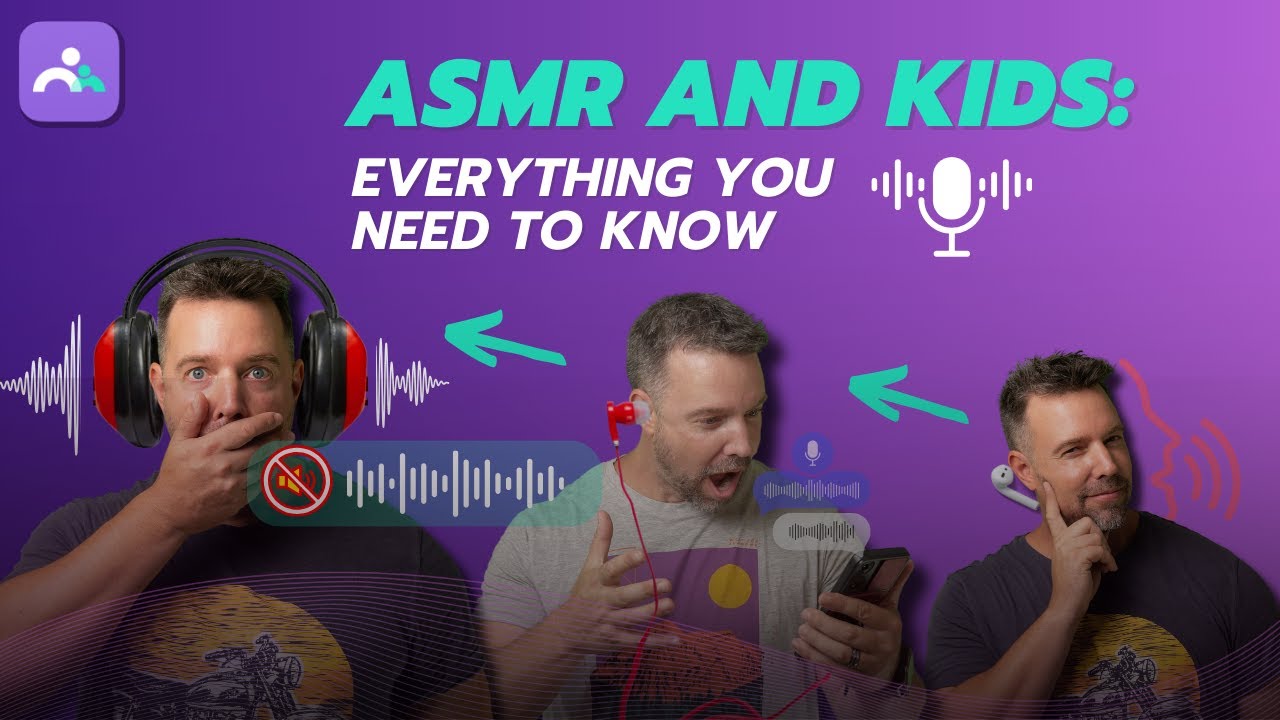 ASMR AND KIDS:
EVERYTHING YOU NEED TO KNOW